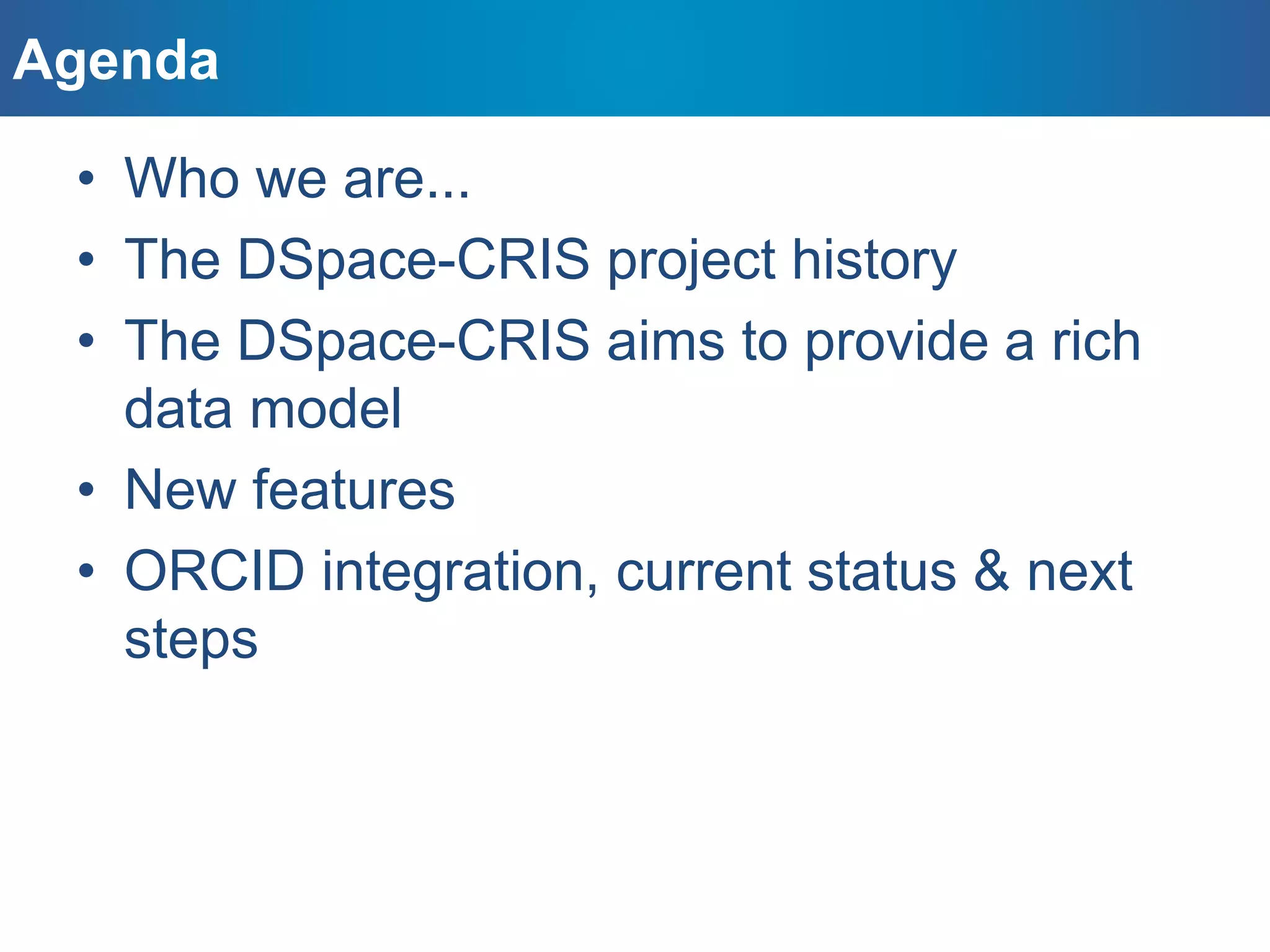 Agenda

• Who we are...
• The DSpace-CRIS project history
• The DSpace-CRIS aims to provide a rich data model
• New features
• ORCID integration, current status & next steps